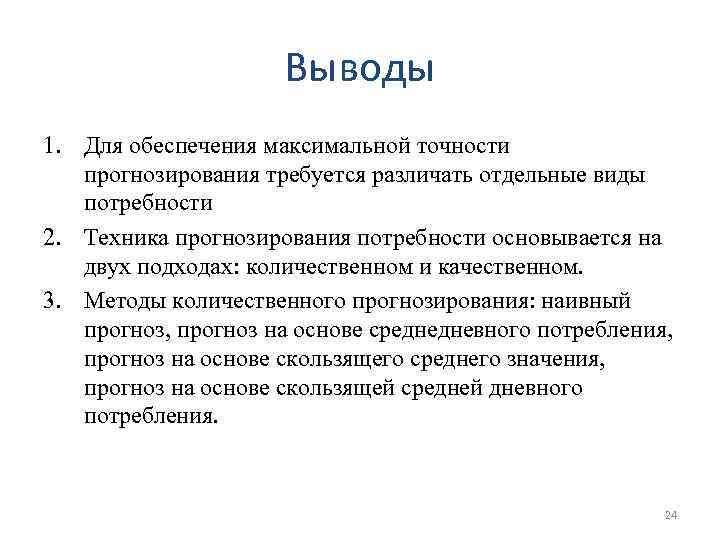 Выводы

1. Для обеспечения максимальной точности прогнозирования требуется различать отдельные виды потребности

2. Техника прогнозирования потребности основывается на двух подходах: количественном и качественном.

3. Методы количественного прогнозирования: наивный прогноз, прогноз на основе среднедневного потребления, прогноз на основе скользящего среднего значения, прогноз на основе скользящей средней дневного потребления.

24